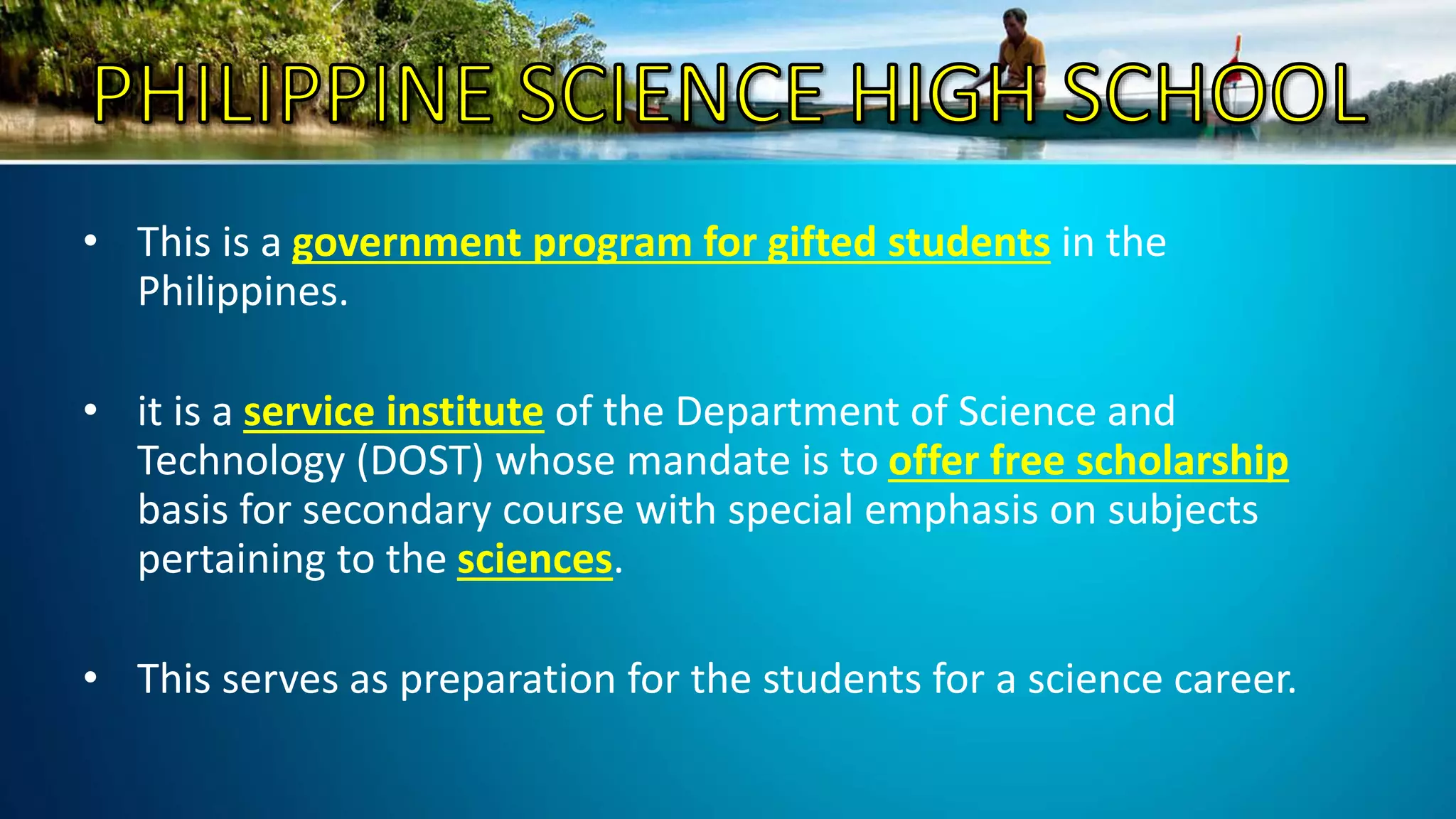 PHILIPPINE SCIENCE HIGH SCHOOL

• This is a government program for gifted students in the Philippines.

• it is a service institute of the Department of Science and Technology (DOST) whose mandate is to offer free scholarship basis for secondary course with special emphasis on subjects pertaining to the sciences.

• This serves as preparation for the students for a science career.